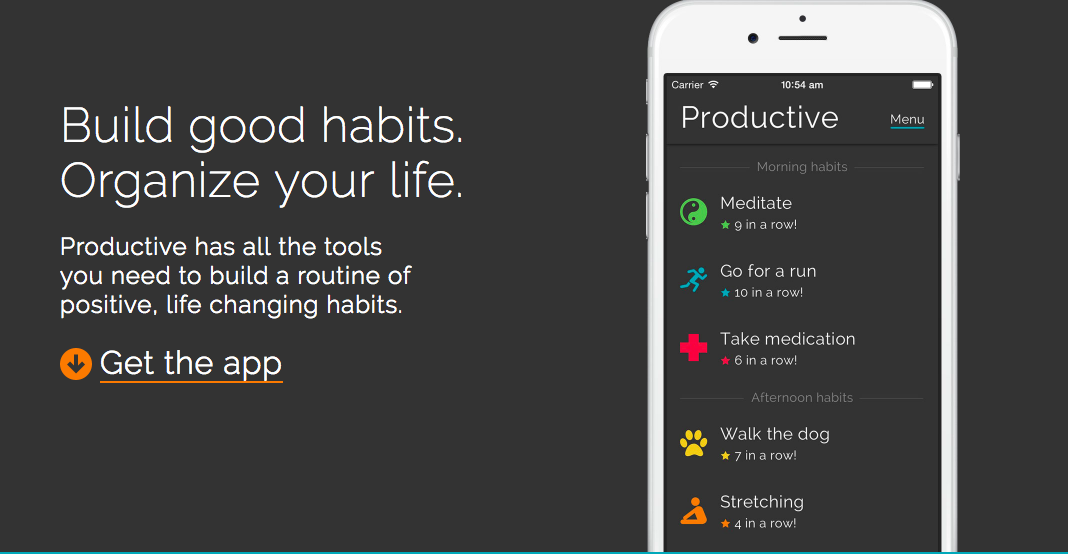 Build good habits.
Organize your life.

Productive has all the tools you need to build a routine of positive, life changing habits.

Get the app

Carrier
10:54 am

Productive
Menu

Morning habits

Meditate
★ 9 in a row!

Go for a run
★ 10 in a row!

Take medication
★ 6 in a row!

Afternoon habits

Walk the dog
★ 7 in a row!

Stretching
★ 4 in a row!